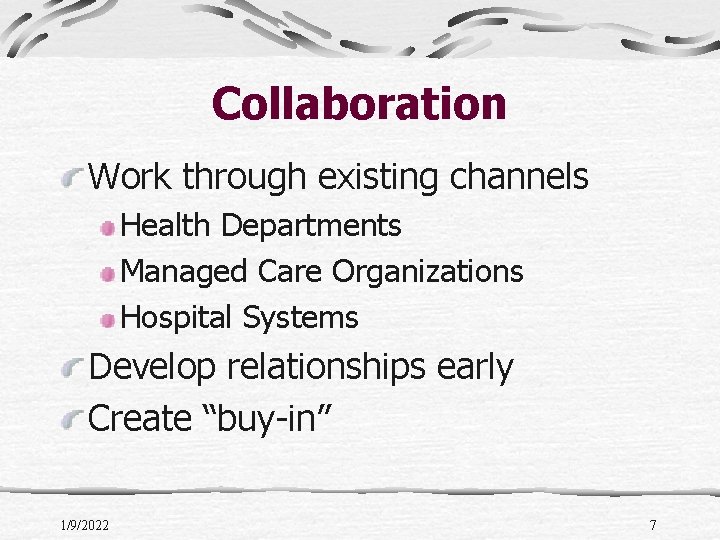 Collaboration

Work through existing channels

Health Departments

Managed Care Organizations

Hospital Systems

Develop relationships early

Create “buy-in”

1/9/2022

7